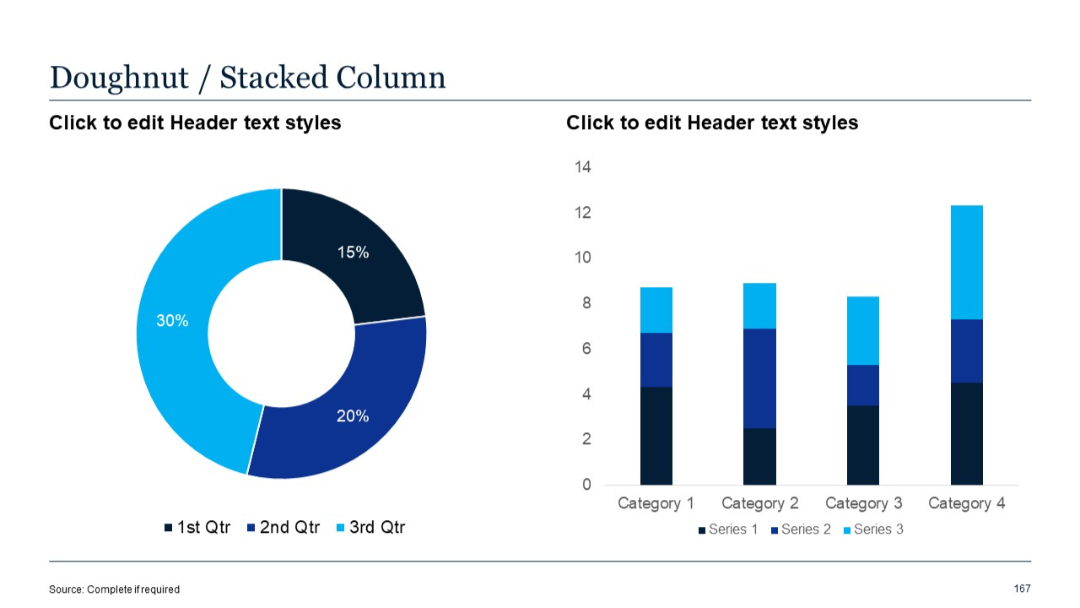 Doughnut / Stacked Column

Click to edit Header text styles

15%

20%

30%

1st Qtr 2nd Qtr 3rd Qtr

Click to edit Header text styles

14
12
10
8
6
4
2
0

Category 1 Category 2 Category 3 Category 4

Series 1 Series 2 Series 3

Source: Complete if required

167